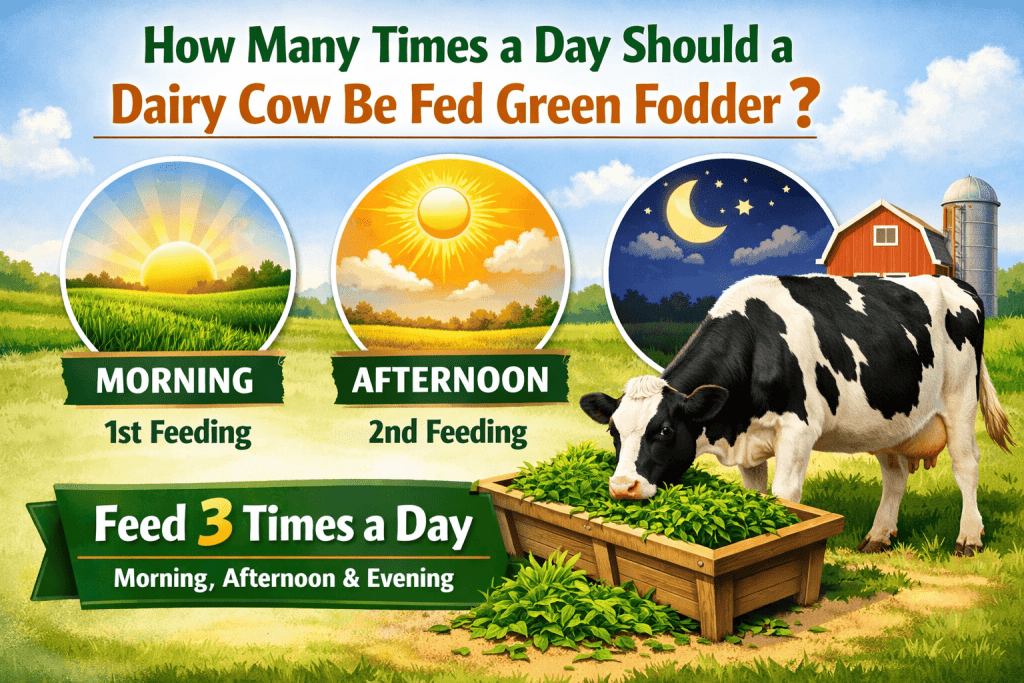 How Many Times a Day Should a Dairy Cow Be Fed Green Fodder ?

MORNING
1st Feeding

AFTERNOON
2nd Feeding

Feed 3 Times a Day
Morning, Afternoon & Evening